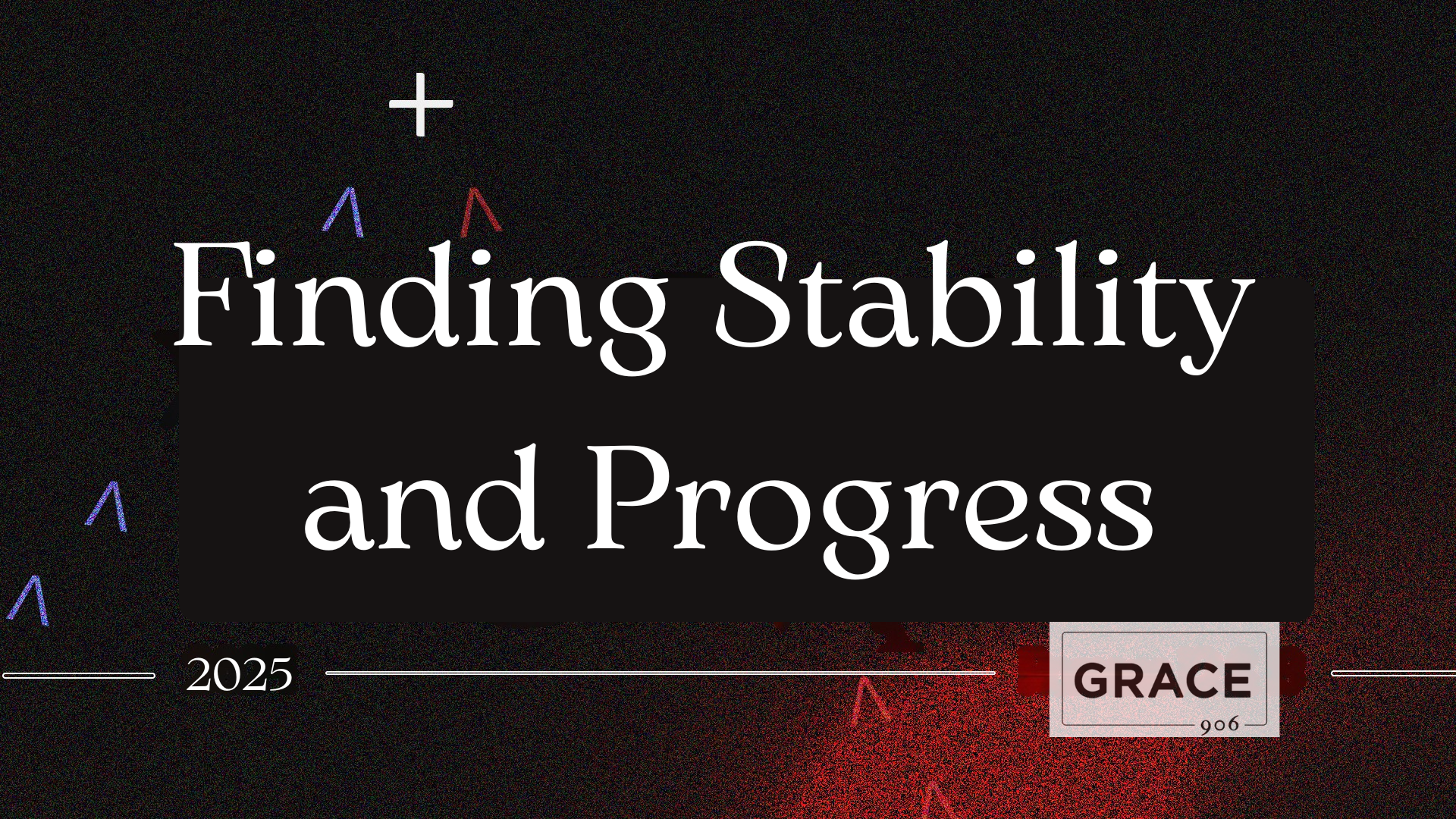 Finding Stability and Progress

2025

GRACE
906